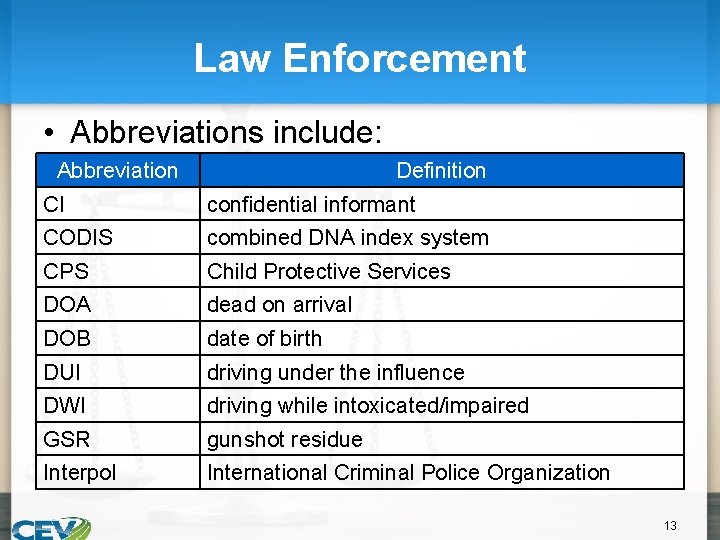 Law Enforcement

• Abbreviations include:

| Abbreviation | Definition |
|---|---|
| CI | confidential informant |
| CODIS | combined DNA index system |
| CPS | Child Protective Services |
| DOA | dead on arrival |
| DOB | date of birth |
| DUI | driving under the influence |
| DWI | driving while intoxicated/impaired |
| GSR | gunshot residue |
| Interpol | International Criminal Police Organization |

CEV

13